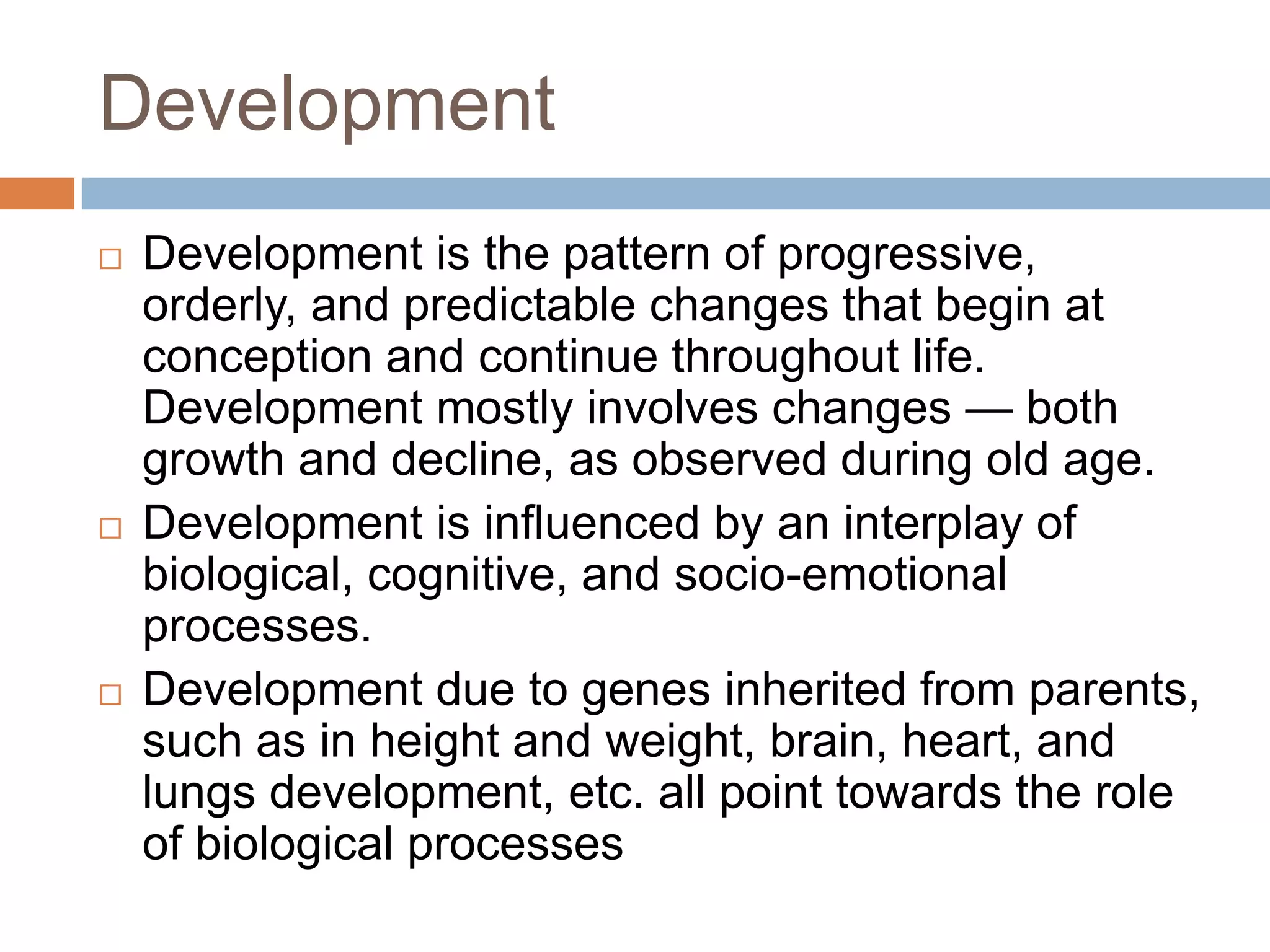 Development

□ Development is the pattern of progressive, orderly, and predictable changes that begin at conception and continue throughout life. Development mostly involves changes — both growth and decline, as observed during old age.

□ Development is influenced by an interplay of biological, cognitive, and socio-emotional processes.

□ Development due to genes inherited from parents, such as in height and weight, brain, heart, and lungs development, etc. all point towards the role of biological processes